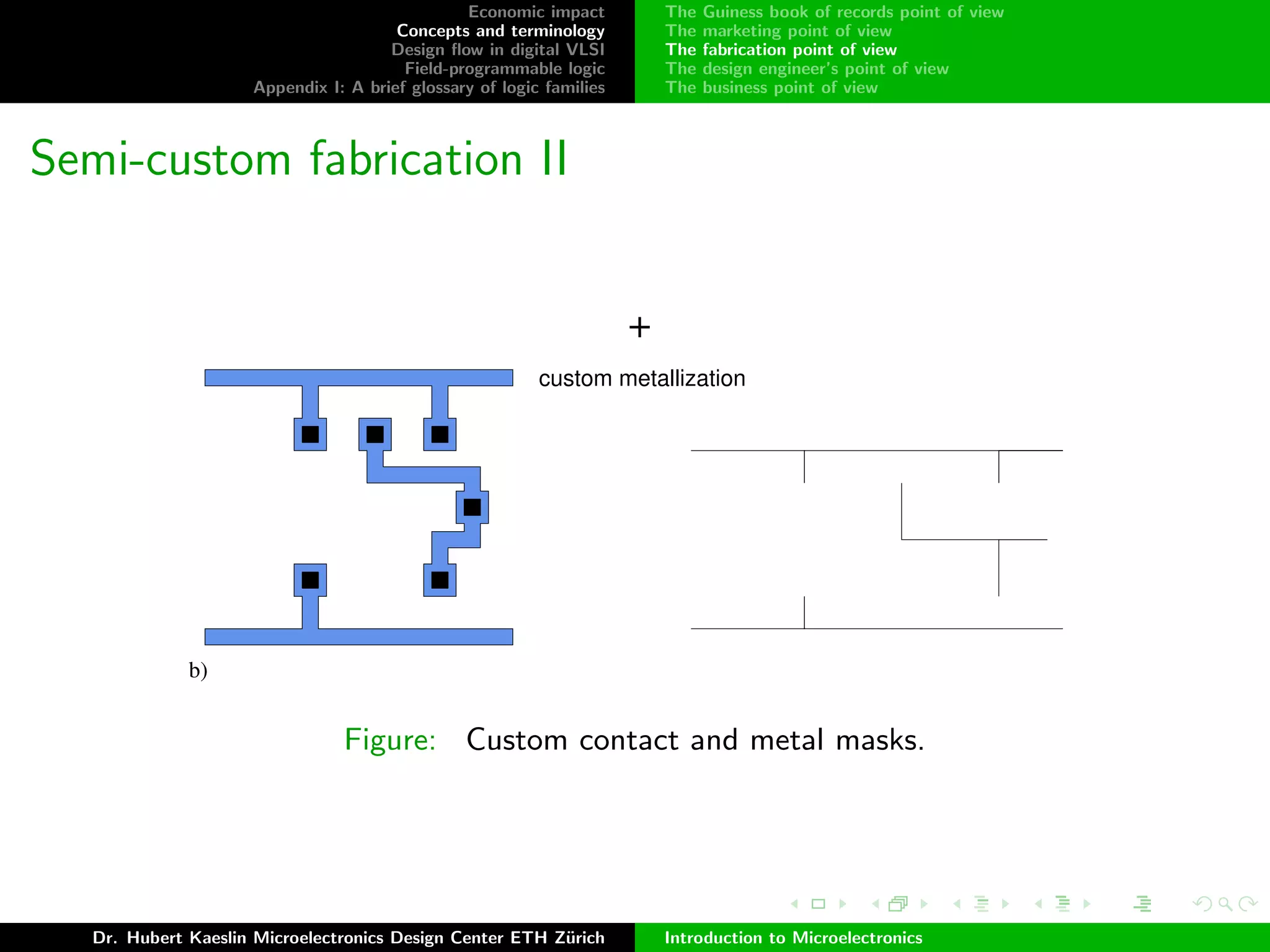 Economic impact
Concepts and terminology
Design flow in digital VLSI
Field-programmable logic
Appendix I: A brief glossary of logic families

The Guiness book of records point of view
The marketing point of view
The fabrication point of view
The design engineer's point of view
The business point of view

Semi-custom fabrication II

+

custom metallization

b)

Figure: Custom contact and metal masks.

Dr. Hubert Kaeslin Microelectronics Design Center ETH Zürich

Introduction to Microelectronics